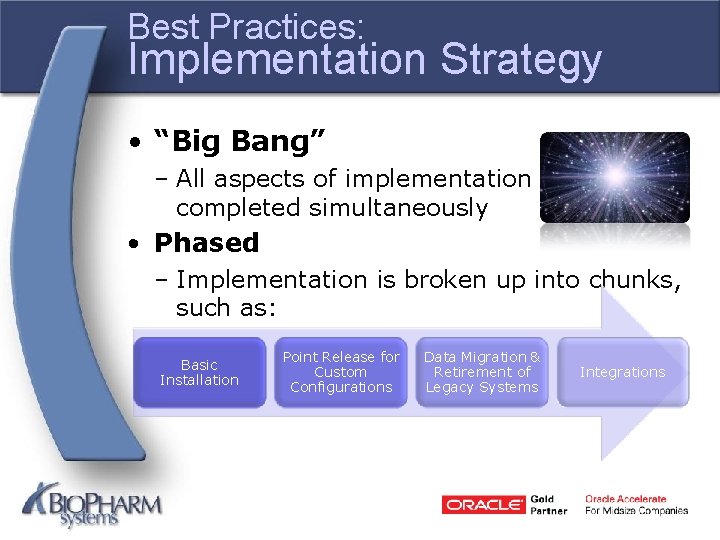 Best Practices:
Implementation Strategy

• "Big Bang"
– All aspects of implementation completed simultaneously
• Phased
– Implementation is broken up into chunks, such as:

Basic Installation

Point Release for Custom Configurations

Data Migration & Retirement of Legacy Systems

Integrations

BIOPHARM systems

ORACLE Gold Partner

Oracle Accelerate For Midsize Companies